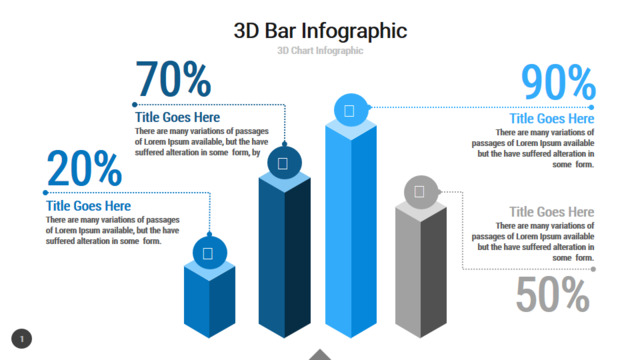 3D Bar Infographic

3D Chart Infographic

70%

Title Goes Here

There are many variations of passages of Lorem Ipsum available, but the have suffered alteration in some form, by

20%

Title Goes Here

There are many variations of passages of Lorem Ipsum available, but the have suffered alteration in some form.

90%

Title Goes Here

There are many variations of passages of Lorem Ipsum available but the have suffered alteration in some form.

Title Goes Here

There are many variations of passages of Lorem Ipsum available but the have suffered alteration in some form.

50%

1